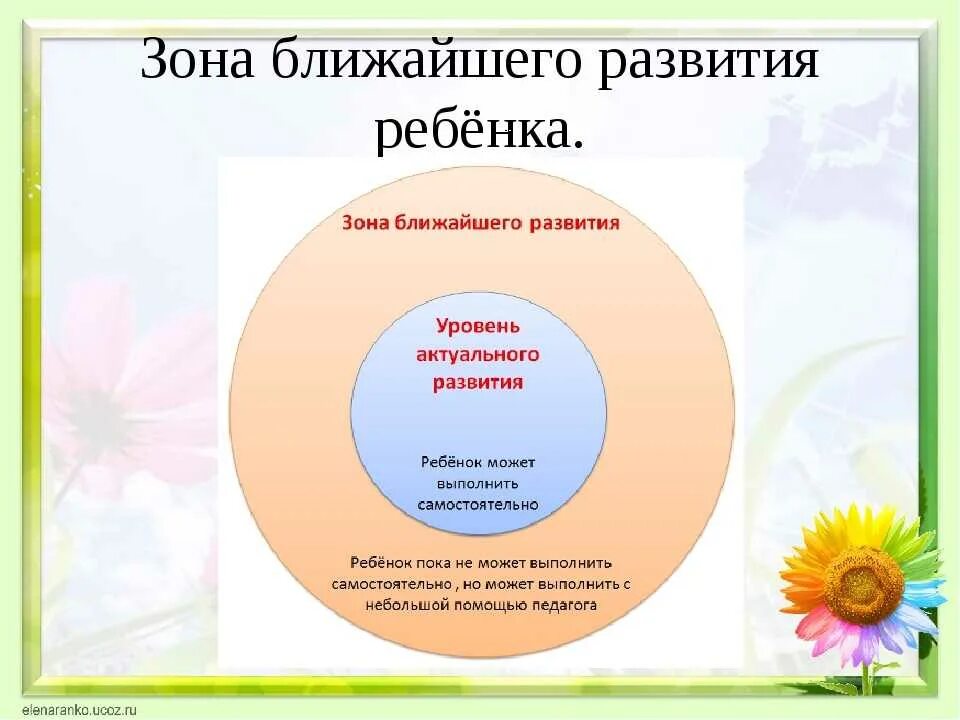 Зона ближайшего развития ребёнка.

Зона ближайшего развития

Уровень актуального развития

Ребёнок может выполнить самостоятельно

Ребёнок пока не может выполнить самостоятельно , но может выполнить с небольшой помощью педагога

elenaranko.ucoz.ru